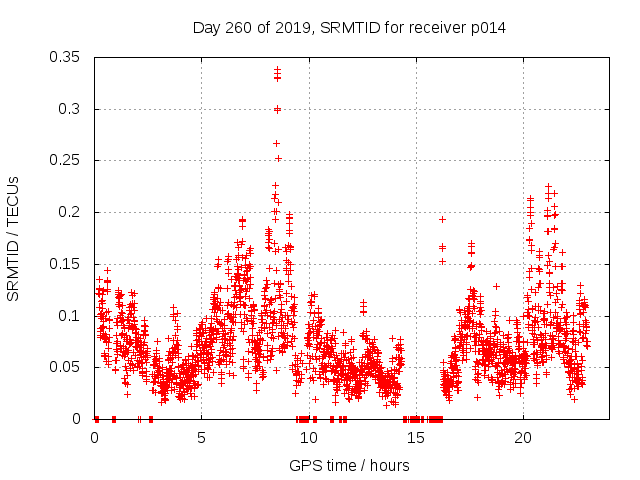 Day 260 of 2019, SRMTID for receiver p014

SRMTID / TECUs

0.35
0.3
0.25
0.2
0.15
0.1
0.05
0

0
5
10
15
20

GPS time / hours